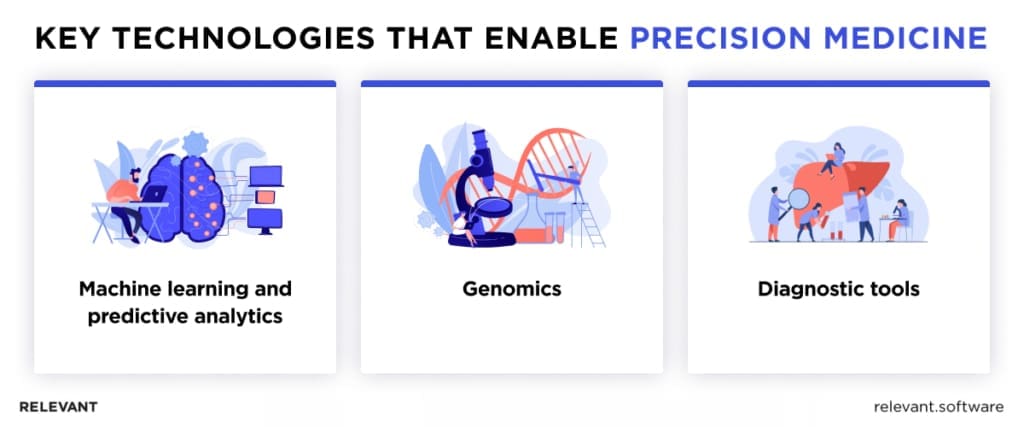 KEY TECHNOLOGIES THAT ENABLE PRECISION MEDICINE

Machine learning and predictive analytics

Genomics

Diagnostic tools

RELEVANT

relevant.software